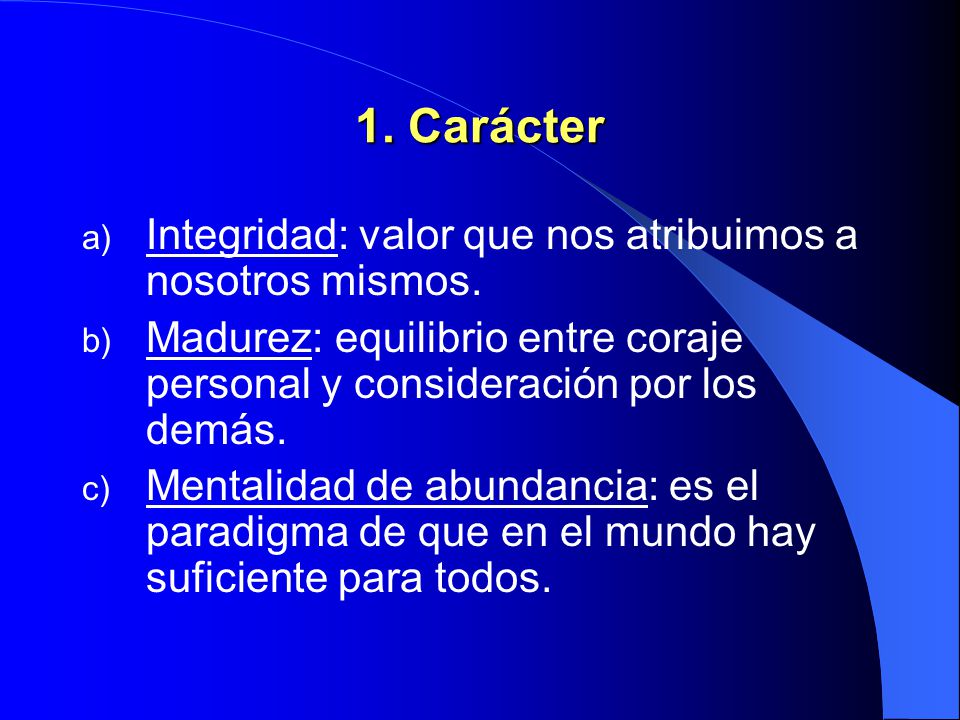 1. Carácter

a) Integridad: valor que nos atribuimos a nosotros mismos.

b) Madurez: equilibrio entre coraje personal y consideración por los demás.

c) Mentalidad de abundancia: es el paradigma de que en el mundo hay suficiente para todos.